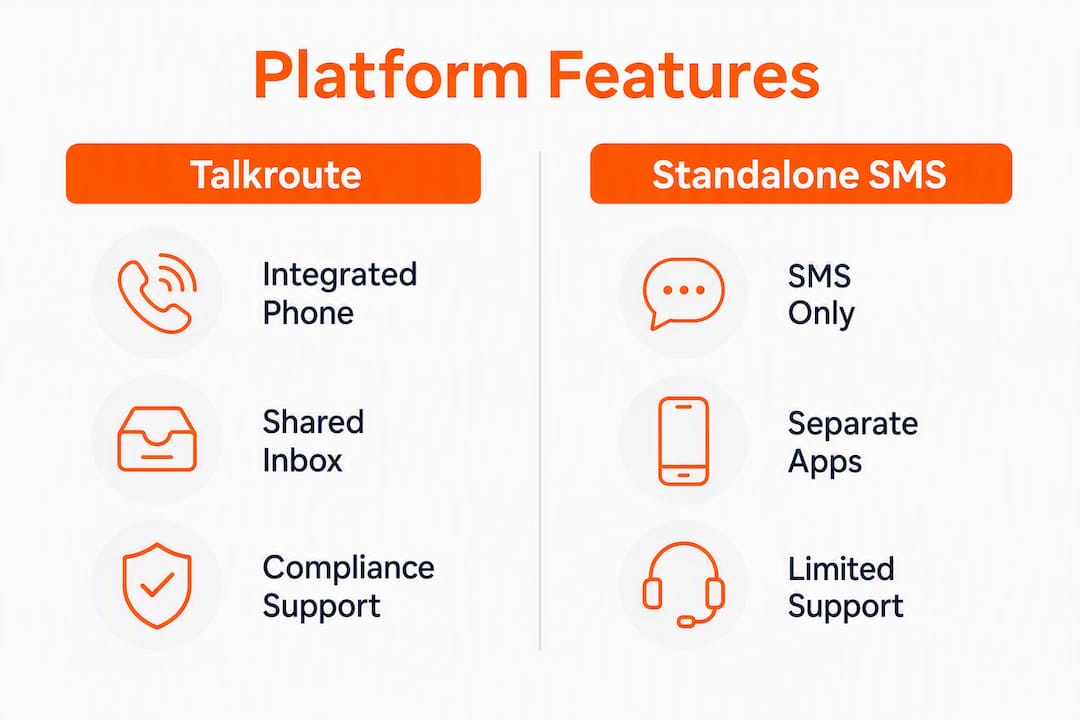 Platform Features

Talkroute

Integrated Phone

Shared Inbox

Compliance Support

Standalone SMS

SMS Only

Separate Apps

Limited Support